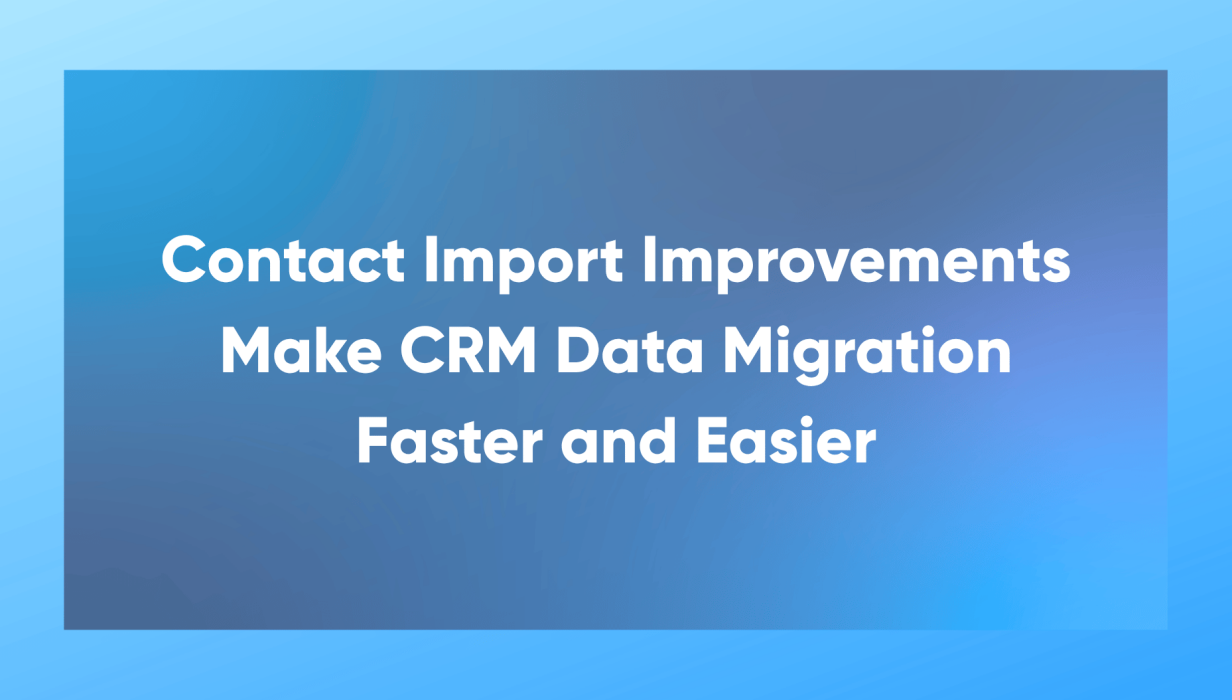 Contact Import Improvements Make CRM Data Migration Faster and Easier